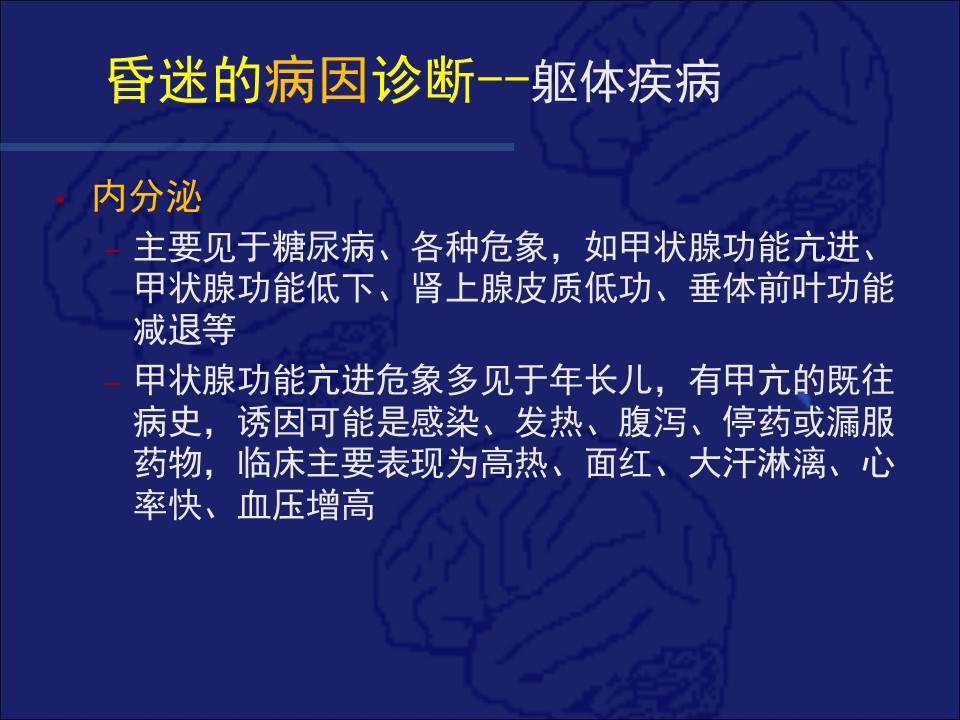 昏迷的病因诊断--躯体疾病

• 内分泌

– 主要见于糖尿病、各种危象，如甲状腺功能亢进、甲状腺功能低下、肾上腺皮质低功、垂体前叶功能减退等

– 甲状腺功能亢进危象多见于年长儿，有甲亢的既往病史，诱因可能是感染、发热、腹泻、停药或漏服药物，临床主要表现为高热、面红、大汗淋漓、心率快、血压增高